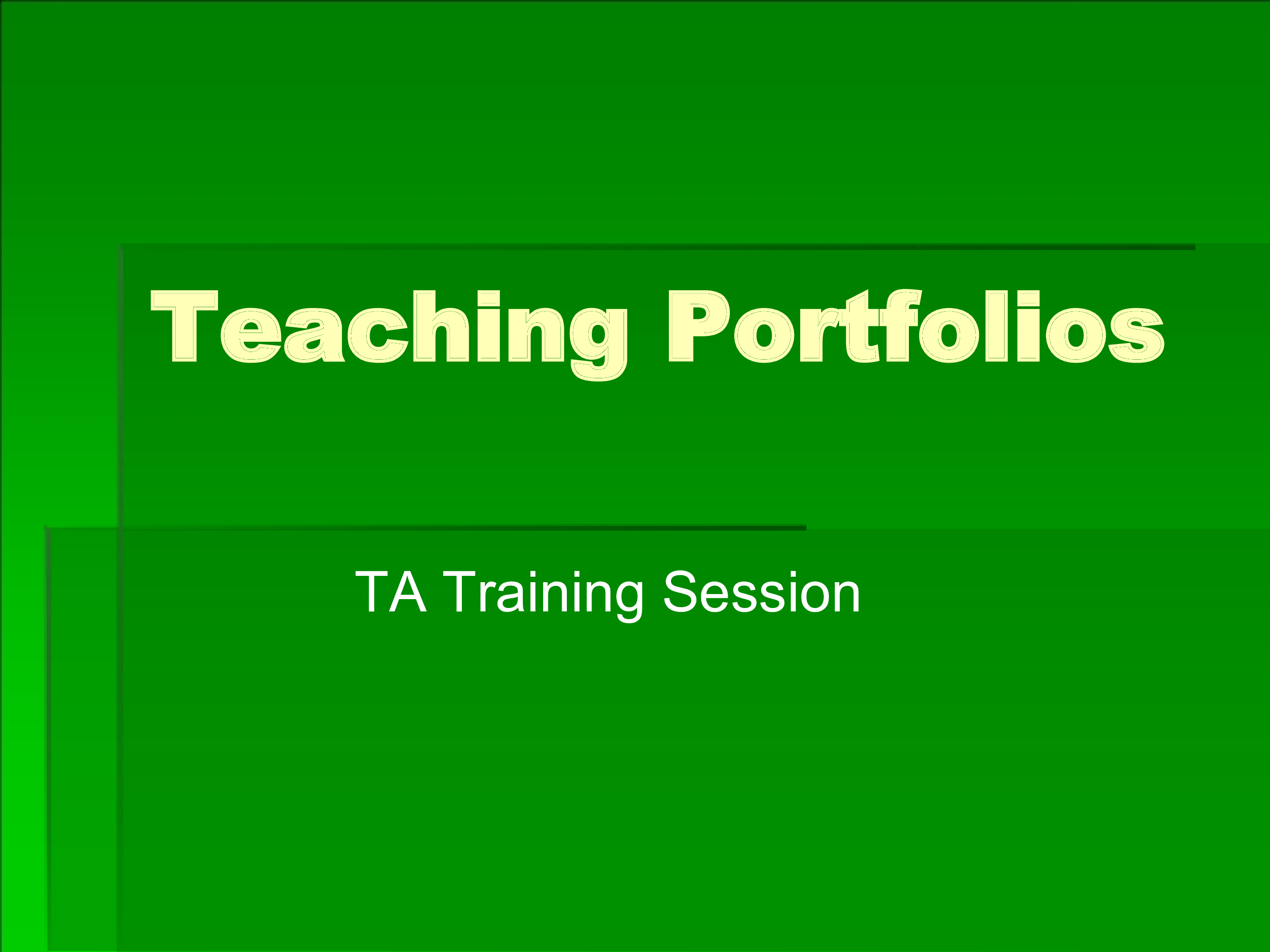 Teaching Portfolios

TA Training Session